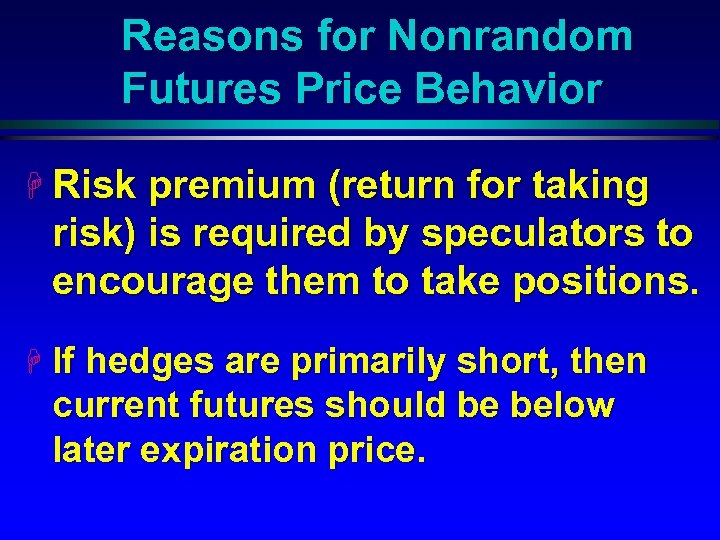 Reasons for Nonrandom Futures Price Behavior

Risk premium (return for taking risk) is required by speculators to encourage them to take positions.

If hedges are primarily short, then current futures should be below later expiration price.